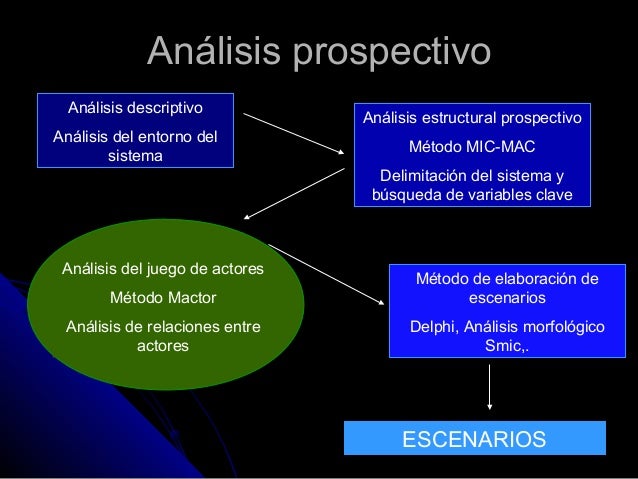 Análisis prospectivo

Análisis descriptivo

Análisis del entorno del sistema

Análisis estructural prospectivo

Método MIC-MAC

Delimitación del sistema y búsqueda de variables clave

Análisis del juego de actores

Método Mactor

Análisis de relaciones entre actores

Método de elaboración de escenarios

Delphi, Análisis morfológico Smic,.

ESCENARIOS